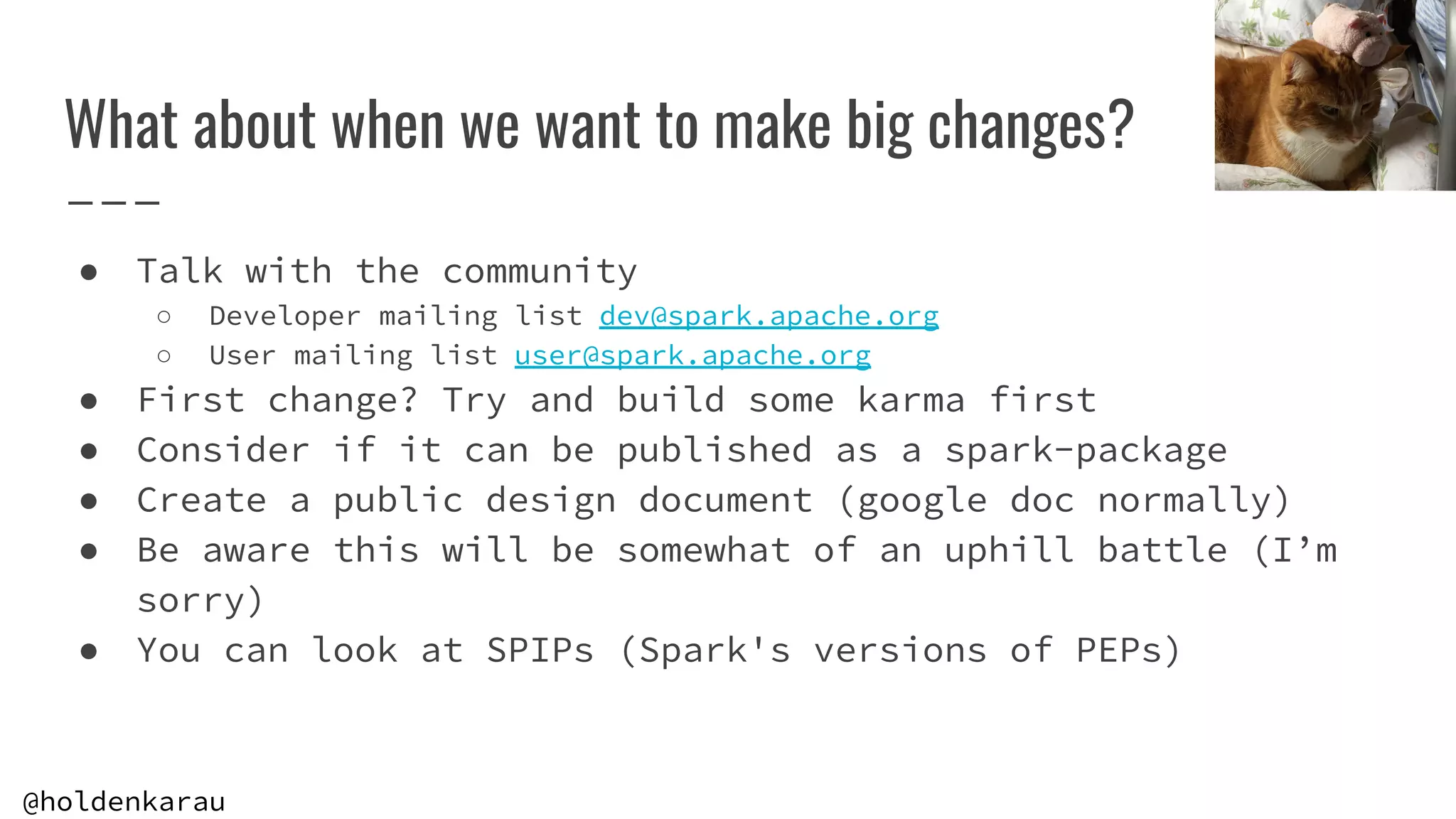 What about when we want to make big changes?

- Talk with the community
  - Developer mailing list dev@spark.apache.org
  - User mailing list user@spark.apache.org
- First change? Try and build some karma first
- Consider if it can be published as a spark-package
- Create a public design document (google doc normally)
- Be aware this will be somewhat of an uphill battle (I’m sorry)
- You can look at SPIPs (Spark's versions of PEPs)

@holdenkarau